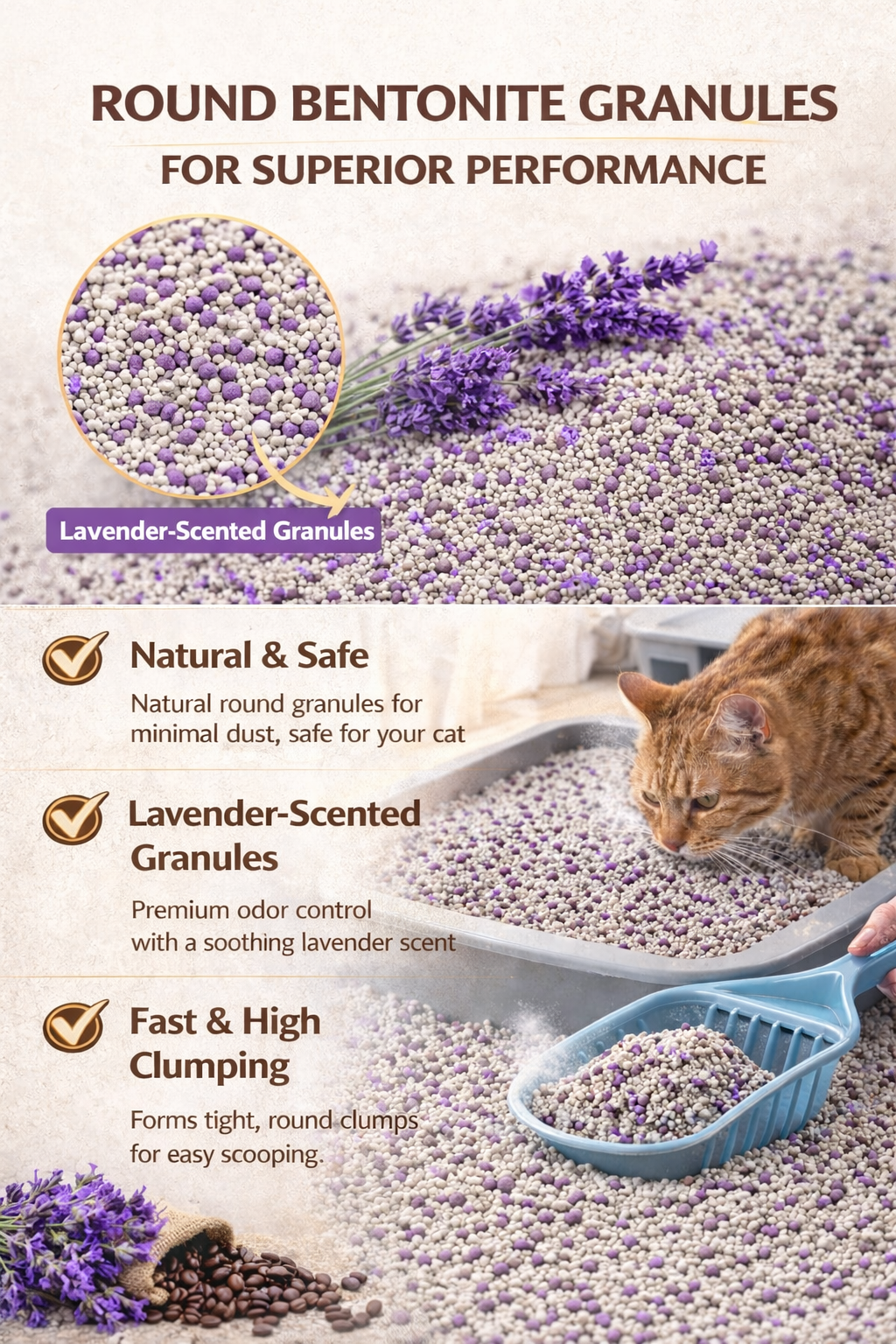 ROUND BENTONITE GRANULES
FOR SUPERIOR PERFORMANCE

Lavender-Scented Granules

Natural & Safe

Natural round granules for minimal dust, safe for your cat

Lavender-Scented Granules

Premium odor control with a soothing lavender scent

Fast & High Clumping

Forms tight, round clumps for easy scooping.